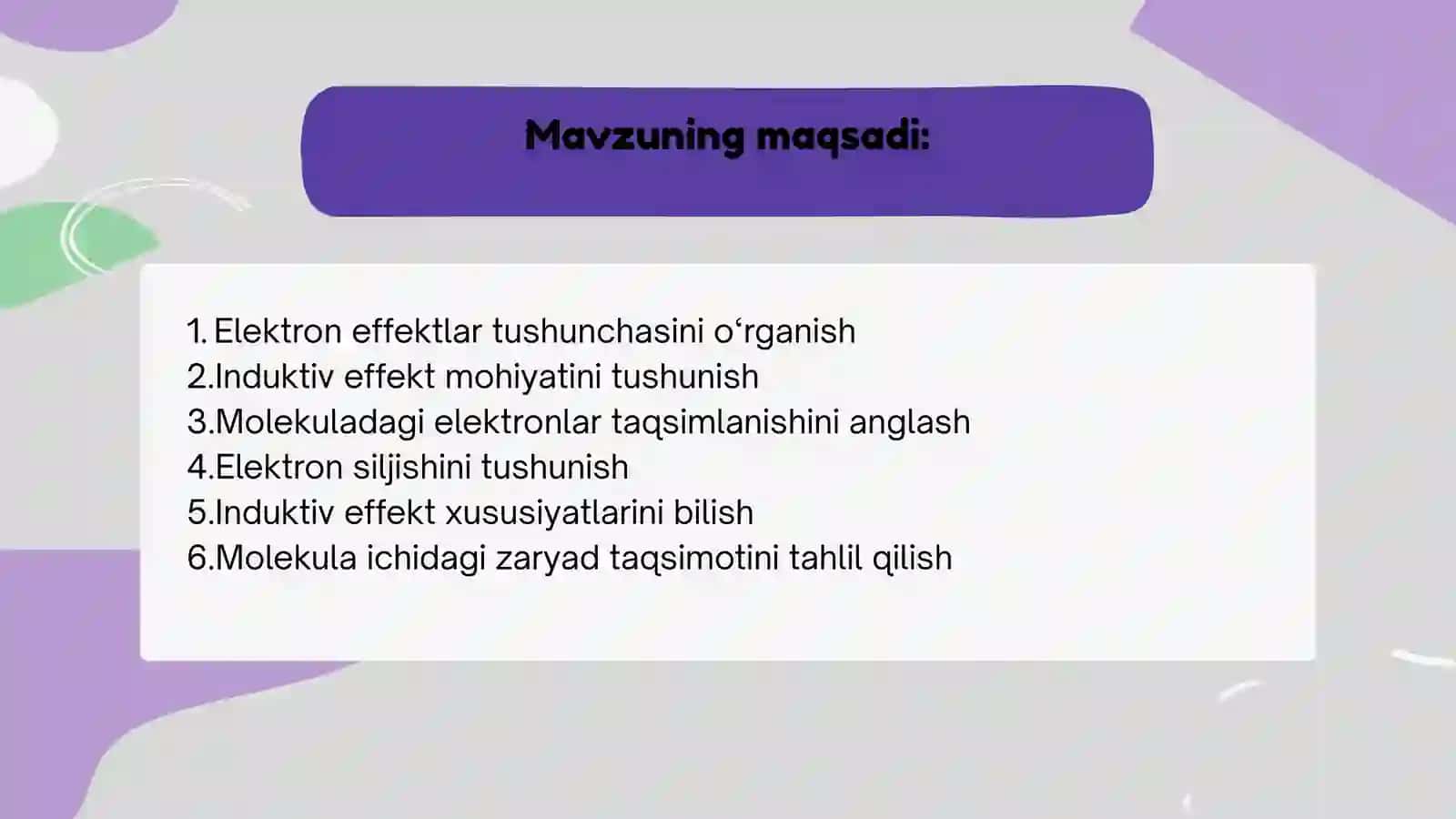 Mavzuning maqsadi:

1. Elektron effektlar tushunchasini o‘rganish
2.Induktiv effekt mohiyatini tushunish
3.Molekuladagi elektronlar taqsimlanishini anglash
4.Elektron siljishini tushunish
5.Induktiv effekt xususiyatlarini bilish
6.Molekula ichidagi zaryad taqsimotini tahlil qilish